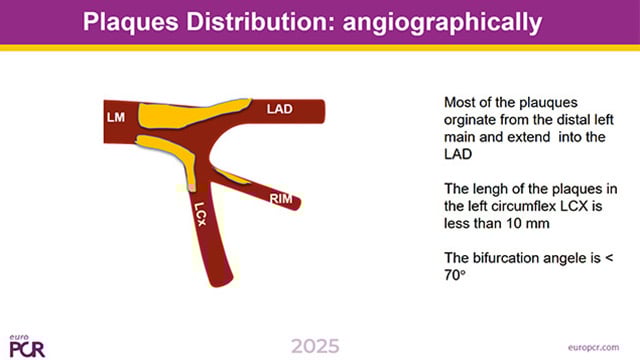 Plaques Distribution: angiographically

LM

LAD

LCx

RIM

Most of the plauques orginate from the distal left main and extend into the LAD

The lengh of the plaques in the left circumflex LCX is less than 10 mm

The bifurcation angele is < 70°

euro PCR

2025

europcr.com